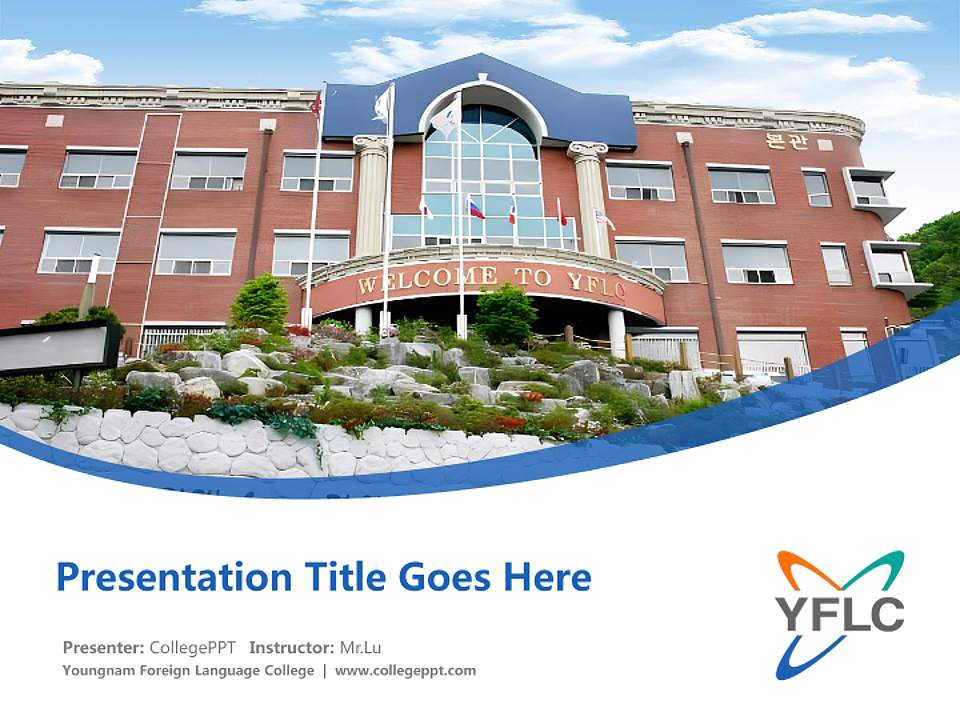 본관

WELCOME TO YFLC

Presentation Title Goes Here

YFLC

Presenter: CollegePPT Instructor: Mr.Lu
Youngnam Foreign Language College | www.collegeppt.com